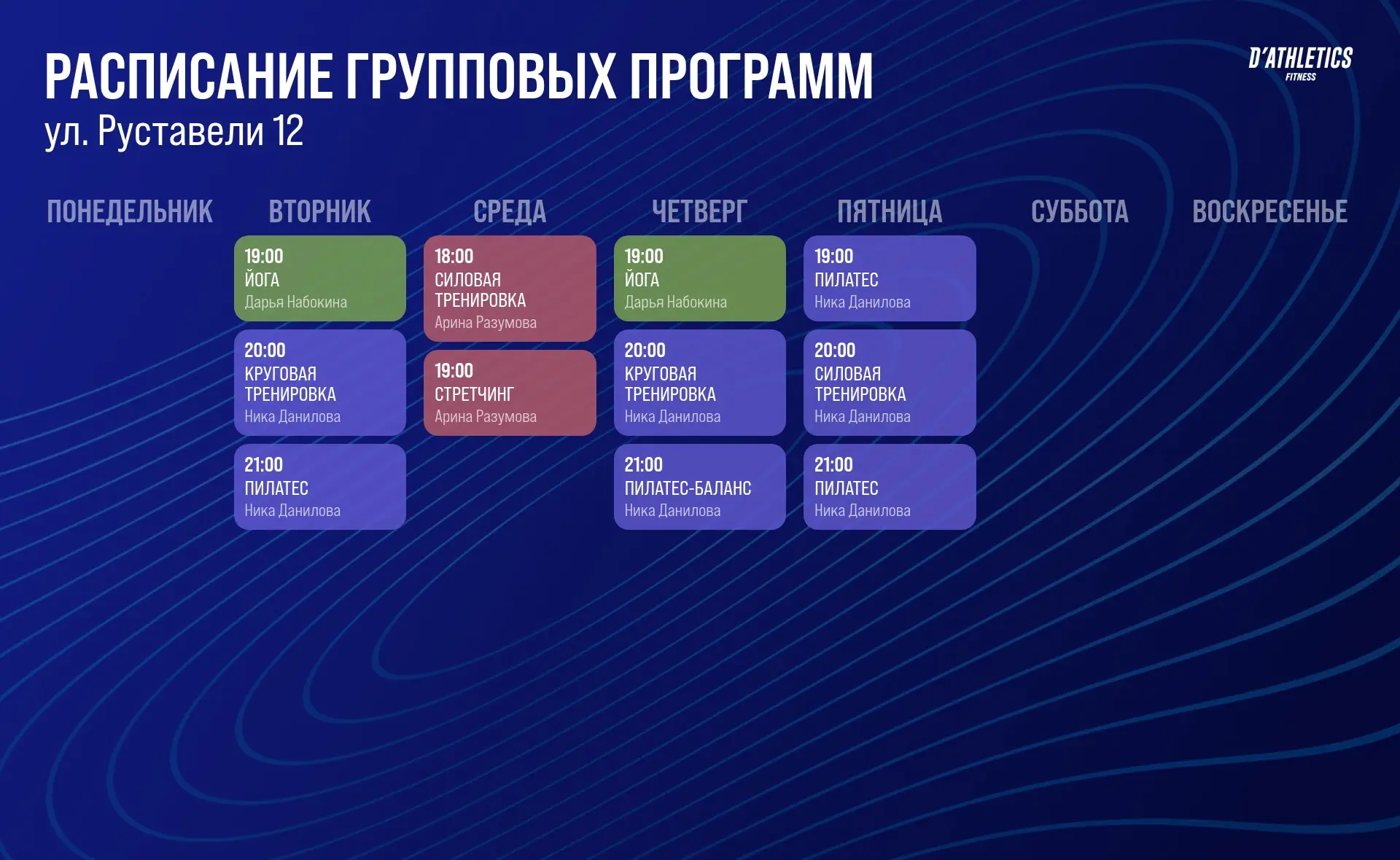 РАСПИСАНИЕ ГРУППОВЫХ ПРОГРАММ
ул. Руставели 12

D'ATHLETICS
FITNESS

| ПОНЕДЕЛЬНИК | ВТОРНИК | СРЕДА | ЧЕТВЕРГ | ПЯТНИЦА | СУББОТА | ВОСКРЕСЕНЬЕ |
|---|---|---|---|---|---|---|
| | 19:00 ЙОГА Дарья Набокина | 18:00 СИЛОВАЯ ТРЕНИРОВКА Арина Разумова | 19:00 ЙОГА Дарья Набокина | 19:00 ПИЛАТЕС Ника Данилова | | |
| | 20:00 КРУГОВАЯ ТРЕНИРОВКА Ника Данилова | 19:00 СТРЕТЧИНГ Арина Разумова | 20:00 КРУГОВАЯ ТРЕНИРОВКА Ника Данилова | 20:00 СИЛОВАЯ ТРЕНИРОВКА Ника Данилова | | |
| | 21:00 ПИЛАТЕС Ника Данилова | | 21:00 ПИЛАТЕС-БАЛАНС Ника Данилова | 21:00 ПИЛАТЕС Ника Данилова | | |